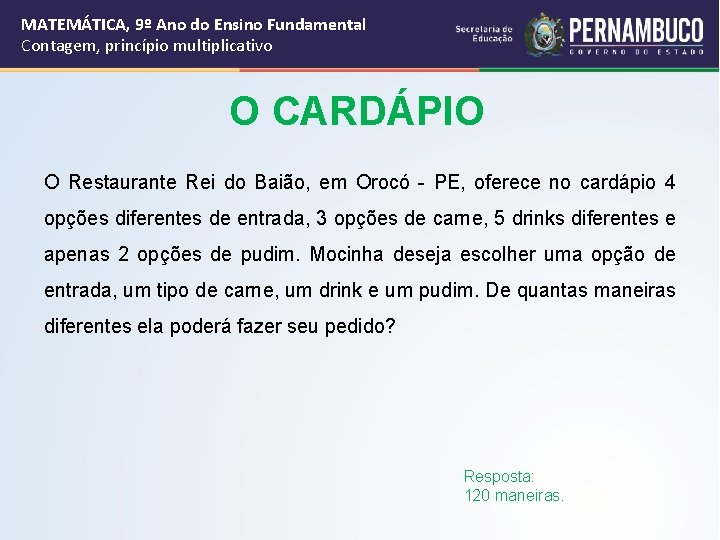 MATEMÁTICA, 9º Ano do Ensino Fundamental
Contagem, princípio multiplicativo

Secretaria de Educação

PERNAMBUCO
GOVERNO DO ESTADO

O CARDÁPIO

O Restaurante Rei do Baião, em Orocó - PE, oferece no cardápio 4 opções diferentes de entrada, 3 opções de carne, 5 drinks diferentes e apenas 2 opções de pudim. Mocinha deseja escolher uma opção de entrada, um tipo de carne, um drink e um pudim. De quantas maneiras diferentes ela poderá fazer seu pedido?

Resposta:
120 maneiras.